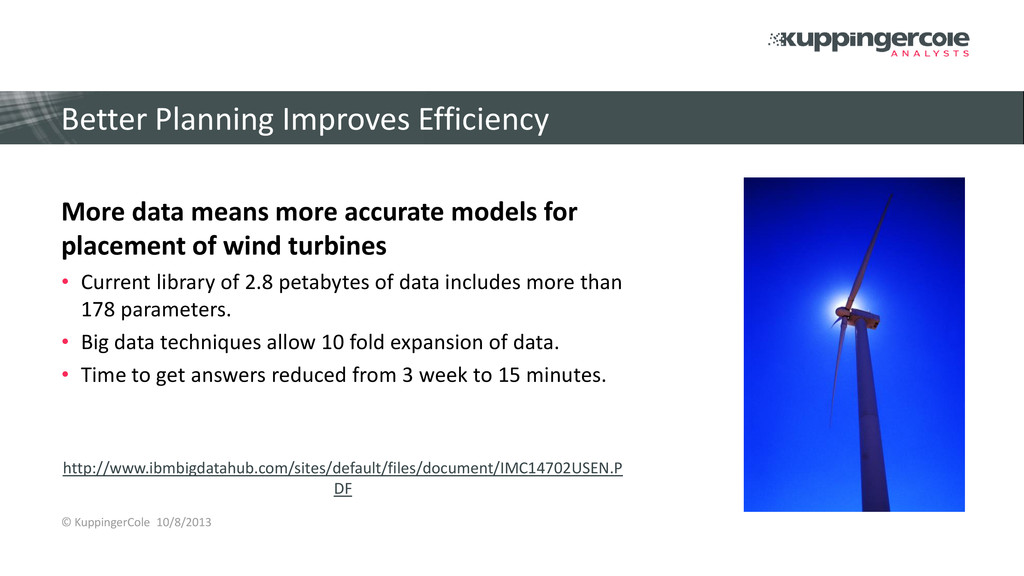 kuppingercole
ANALYSTS

Better Planning Improves Efficiency

More data means more accurate models for placement of wind turbines

• Current library of 2.8 petabytes of data includes more than 178 parameters.
• Big data techniques allow 10 fold expansion of data.
• Time to get answers reduced from 3 week to 15 minutes.

http://www.ibmbigdatahub.com/sites/default/files/document/IMC14702USEN.PDF

© KuppingerCole 10/8/2013